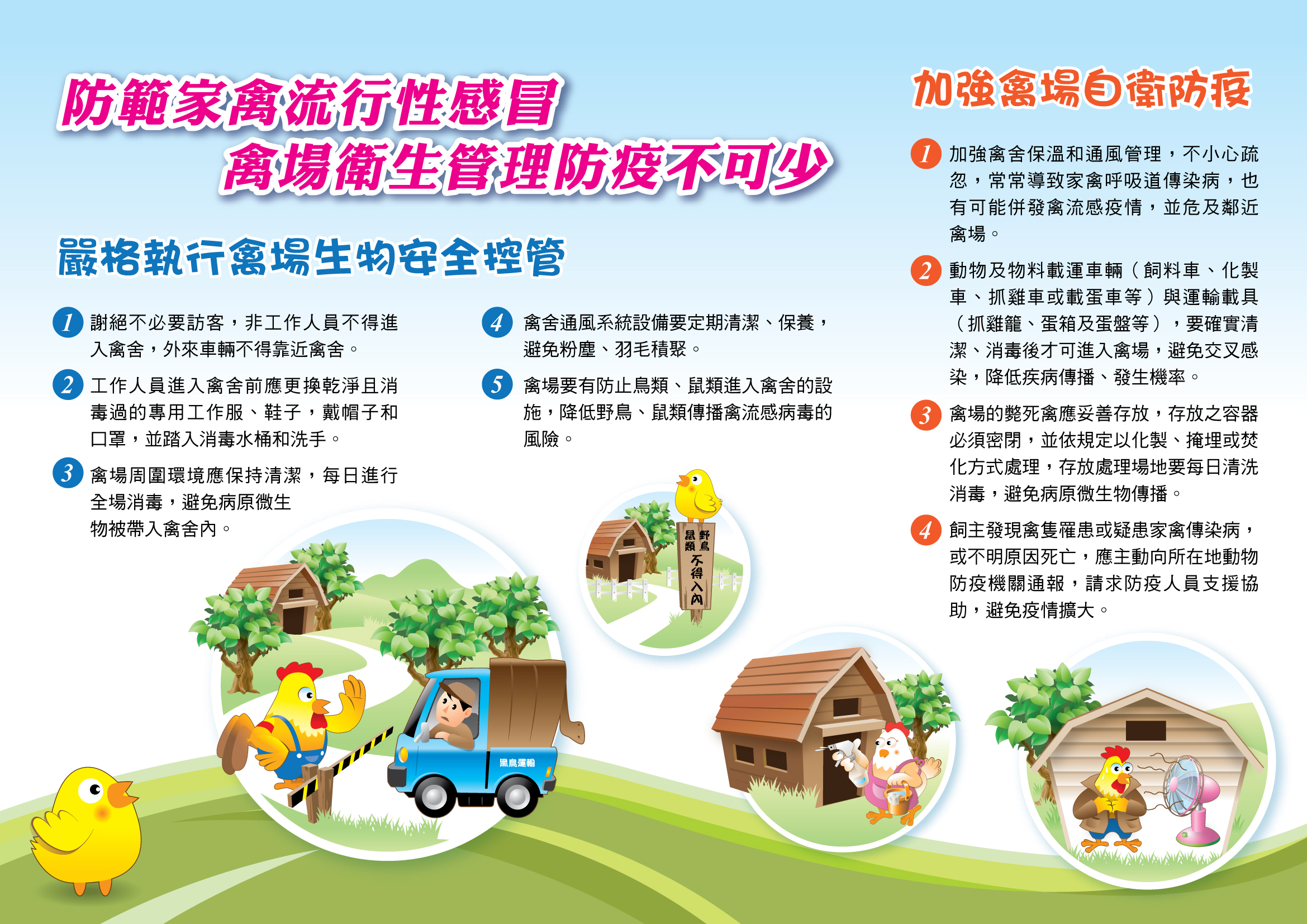 防範家禽流行性感冒
禽場衛生管理防疫不可少

嚴格執行禽場生物安全控管

1 謝絕不必要訪客，非工作人員不得進入禽舍，外來車輛不得靠近禽舍。

2 工作人員進入禽舍前應更換乾淨且消毒過的專用工作服、鞋子，戴帽子和口罩，並踏入消毒水桶和洗手。

3 禽場周圍環境應保持清潔，每日進行全場消毒，避免病原微生物被帶入禽舍內。

4 禽舍通風系統設備要定期清潔、保養，避免粉塵、羽毛積聚。

5 禽場要有防止鳥類、鼠類進入禽舍的設施，降低野鳥、鼠類傳播禽流感病毒的風險。

野鳥 鼠類 不得入內

黑鳥運輸

加強禽場自衛防疫

1 加強禽舍保溫和通風管理，不小心疏忽，常常導致家禽呼吸道傳染病，也有可能併發禽流感疫情，並危及鄰近禽場。

2 動物及物料載運車輛（飼料車、化製車、抓雞車或載蛋車等）與運輸載具（抓雞籠、蛋箱及蛋盤等），要確實清潔、消毒後才可進入禽場，避免交叉感染，降低疾病傳播、發生機率。

3 禽場的斃死禽應妥善存放，存放之容器必須密閉，並依規定以化製、掩埋或焚化方式處理，存放處理場地要每日清洗消毒，避免病原微生物傳播。

4 飼主發現禽隻罹患或疑患家禽傳染病，或不明原因死亡，應主動向所在地動物防疫機關通報，請求防疫人員支援協助，避免疫情擴大。